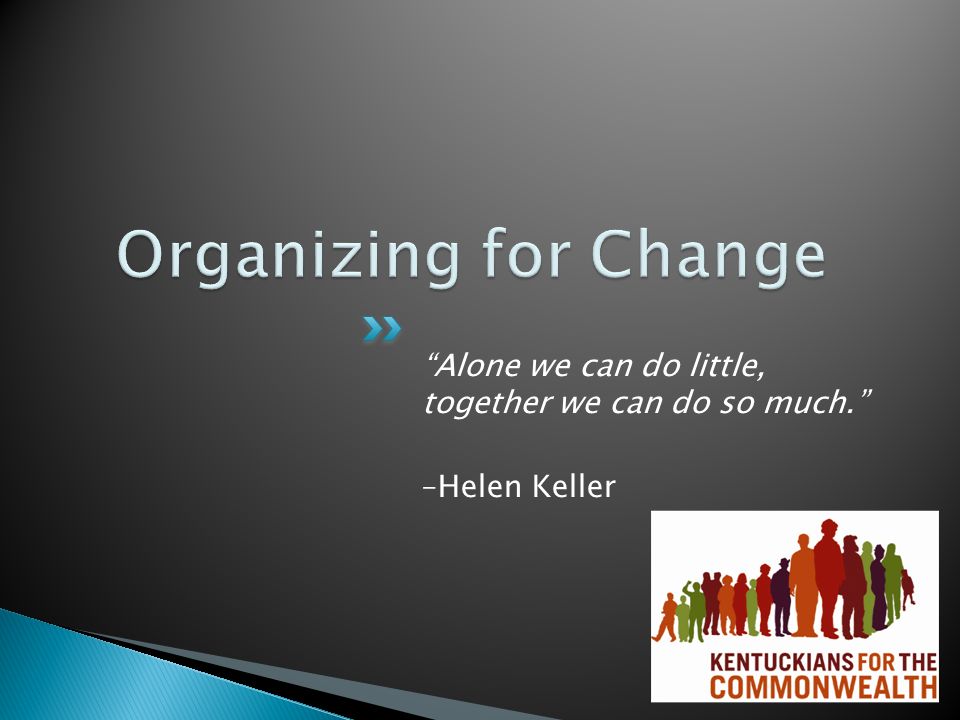 Organizing for Change

“Alone we can do little, together we can do so much.”

–Helen Keller

KENTUCKIANS FOR THE COMMONWEALTH